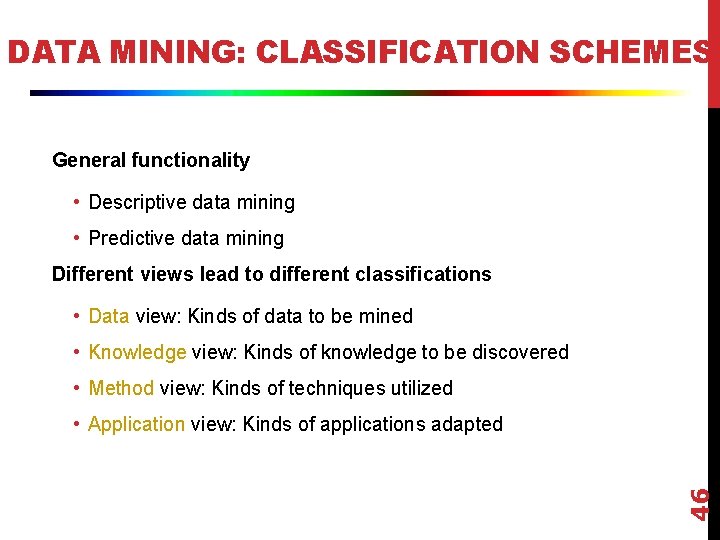 DATA MINING: CLASSIFICATION SCHEMES

General functionality

• Descriptive data mining
• Predictive data mining

Different views lead to different classifications

• Data view: Kinds of data to be mined
• Knowledge view: Kinds of knowledge to be discovered
• Method view: Kinds of techniques utilized
• Application view: Kinds of applications adapted

46